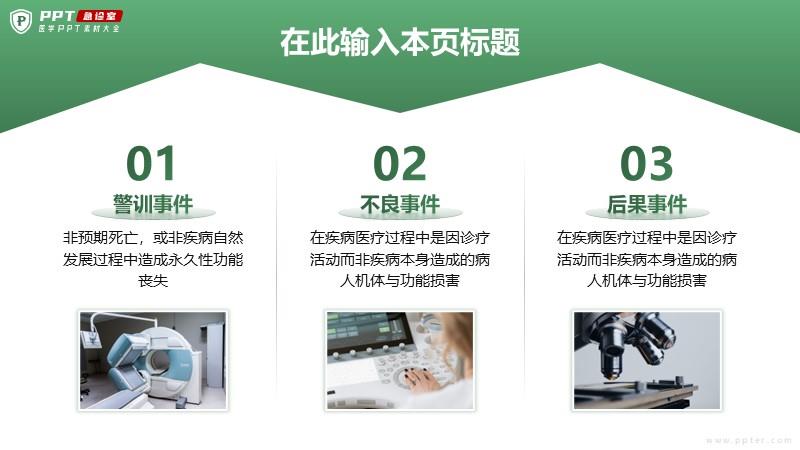 PPT 急诊室
医学PPT素材大全

在此输入本页标题

01
警训事件
非预期死亡，或非疾病自然发展过程中造成永久性功能丧失

02
不良事件
在疾病医疗过程中是因诊疗活动而非疾病本身造成的病人机体与功能损害

03
后果事件
在疾病医疗过程中是因诊疗活动而非疾病本身造成的病人机体与功能损害

www.ppter.com